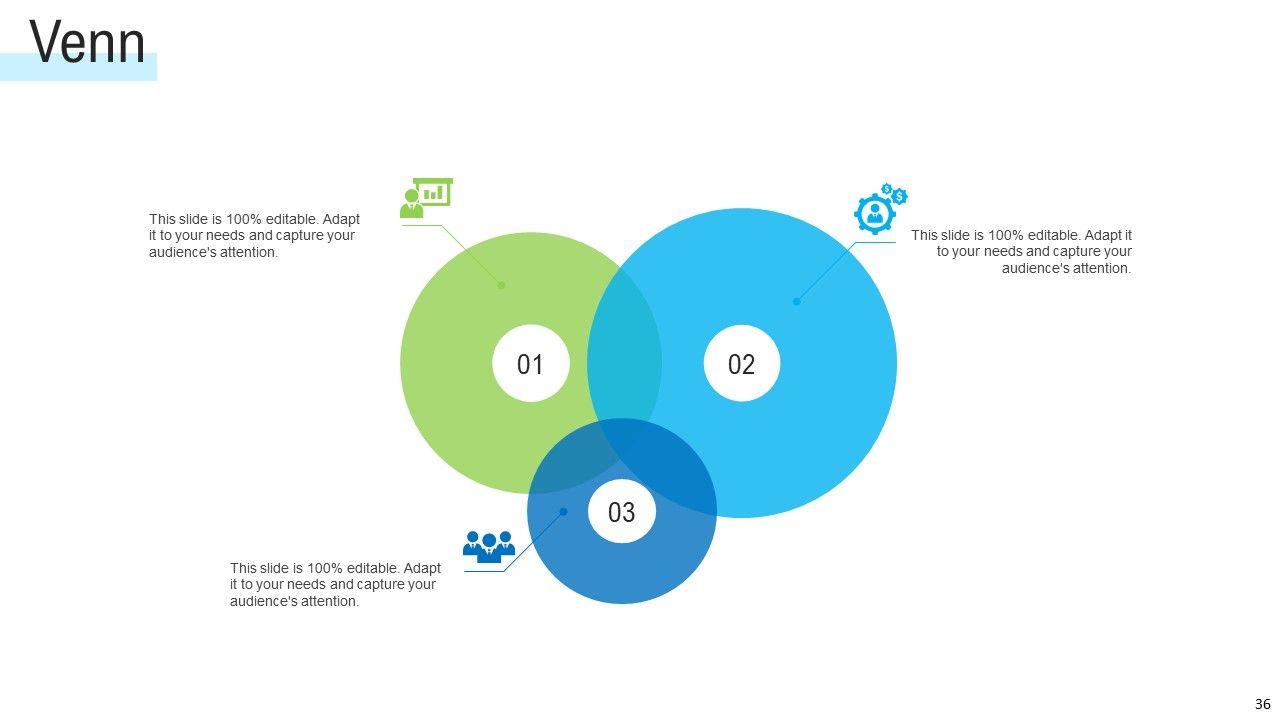 Venn

This slide is 100% editable. Adapt it to your needs and capture your audience's attention.

This slide is 100% editable. Adapt it to your needs and capture your audience's attention.

01

02

03

This slide is 100% editable. Adapt it to your needs and capture your audience's attention.

36